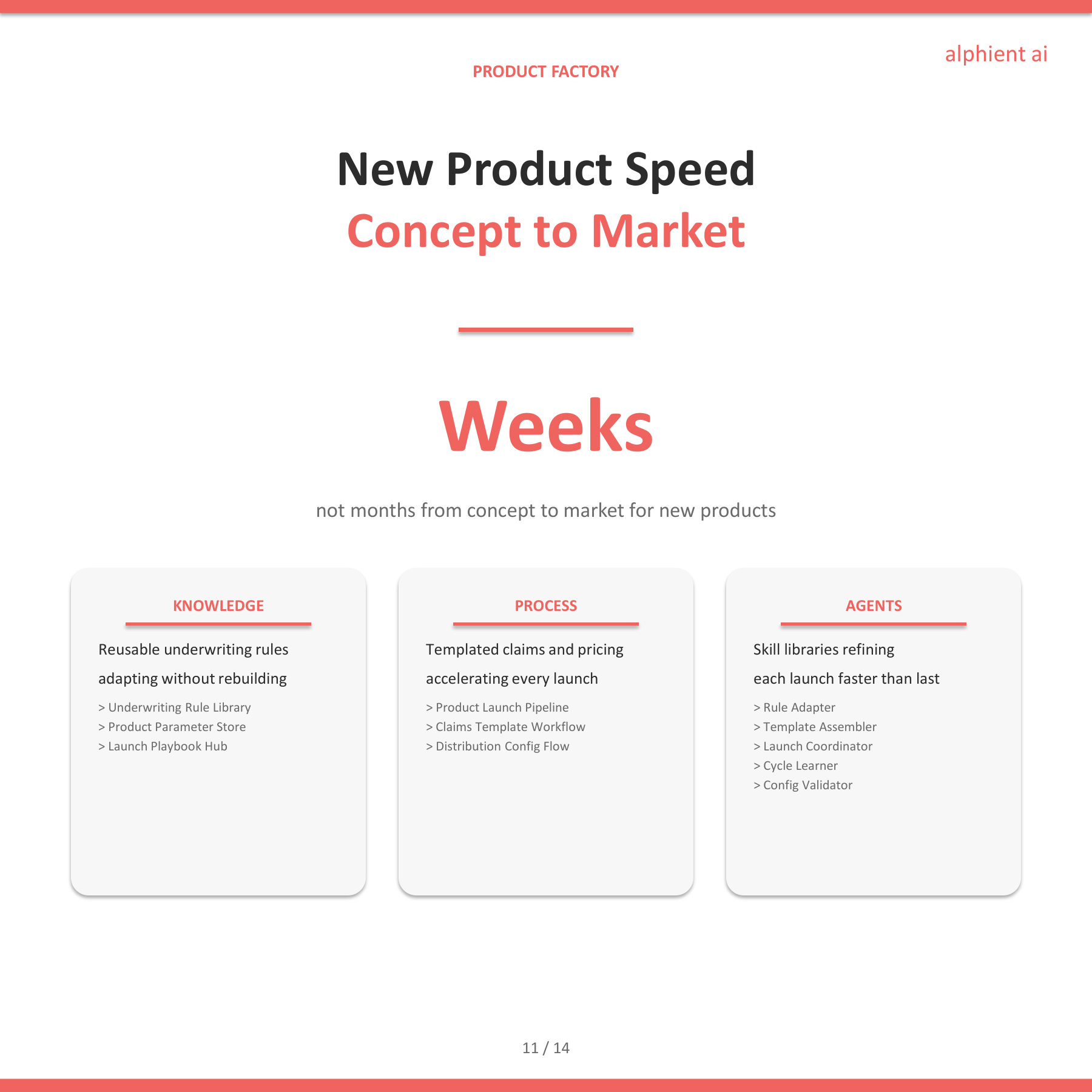 alphient ai

PRODUCT FACTORY

New Product Speed
Concept to Market

Weeks

not months from concept to market for new products

KNOWLEDGE

Reusable underwriting rules adapting without rebuilding

> Underwriting Rule Library
> Product Parameter Store
> Launch Playbook Hub

PROCESS

Templated claims and pricing accelerating every launch

> Product Launch Pipeline
> Claims Template Workflow
> Distribution Config Flow

AGENTS

Skill libraries refining each launch faster than last

> Rule Adapter
> Template Assembler
> Launch Coordinator
> Cycle Learner
> Config Validator

11 / 14